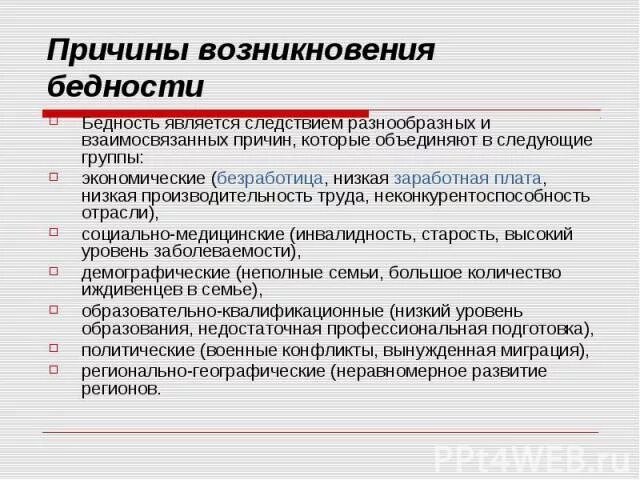 Причины возникновения бедности

Бедность является следствием разнообразных и взаимосвязанных причин, которые объединяют в следующие группы:

экономические (безработица, низкая заработная плата, низкая производительность труда, неконкурентоспособность отрасли),

социально-медицинские (инвалидность, старость, высокий уровень заболеваемости),

демографические (неполные семьи, большое количество иждивенцев в семье),

образовательно-квалификационные (низкий уровень образования, недостаточная профессиональная подготовка),

политические (военные конфликты, вынужденная миграция),

регионально-географические (неравномерное развитие регионов.

PPt4WEB.ru